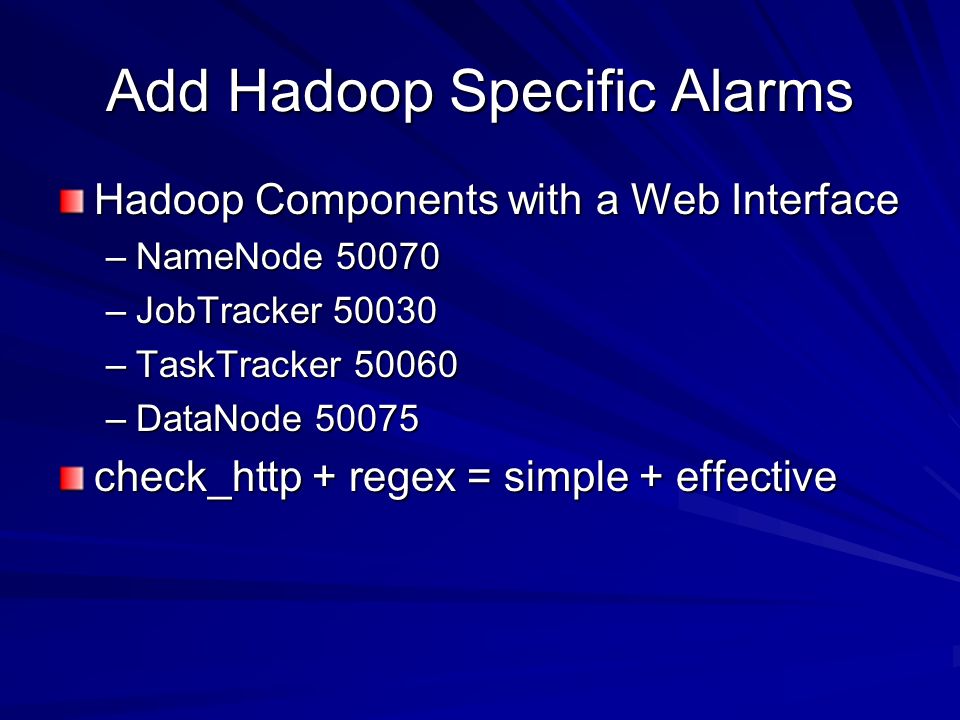 Add Hadoop Specific Alarms

Hadoop Components with a Web Interface

– NameNode 50070

– JobTracker 50030

– TaskTracker 50060

– DataNode 50075

check_http + regex = simple + effective